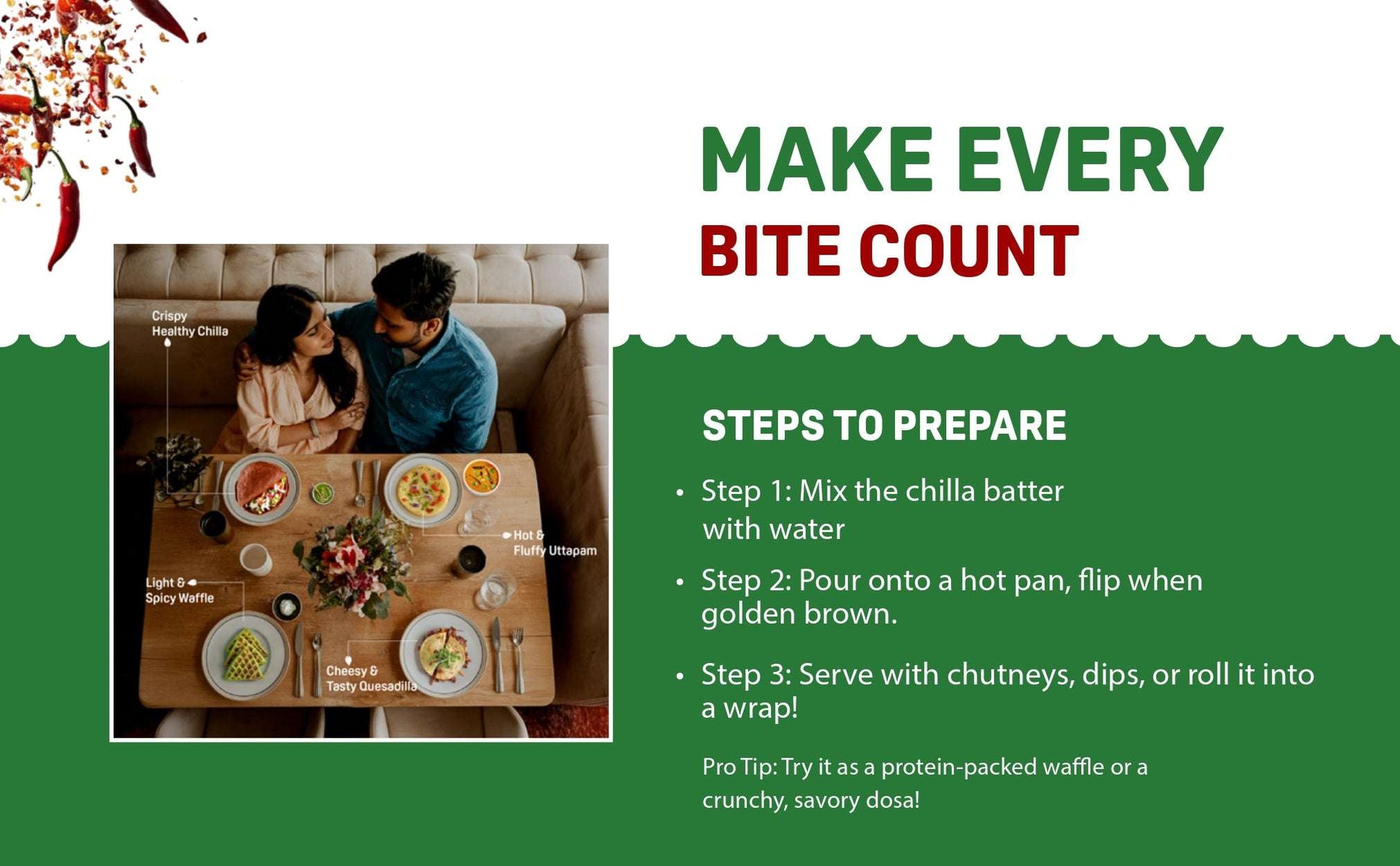 MAKE EVERY
BITE COUNT

Crispy
Healthy Chilla

Hot &
Fluffy Uttapam

Light &
Spicy Waffle

Cheesy &
Tasty Quesadilla

STEPS TO PREPARE

• Step 1: Mix the chilla batter with water

• Step 2: Pour onto a hot pan, flip when golden brown.

• Step 3: Serve with chutneys, dips, or roll it into a wrap!

Pro Tip: Try it as a protein-packed waffle or a crunchy, savory dosa!